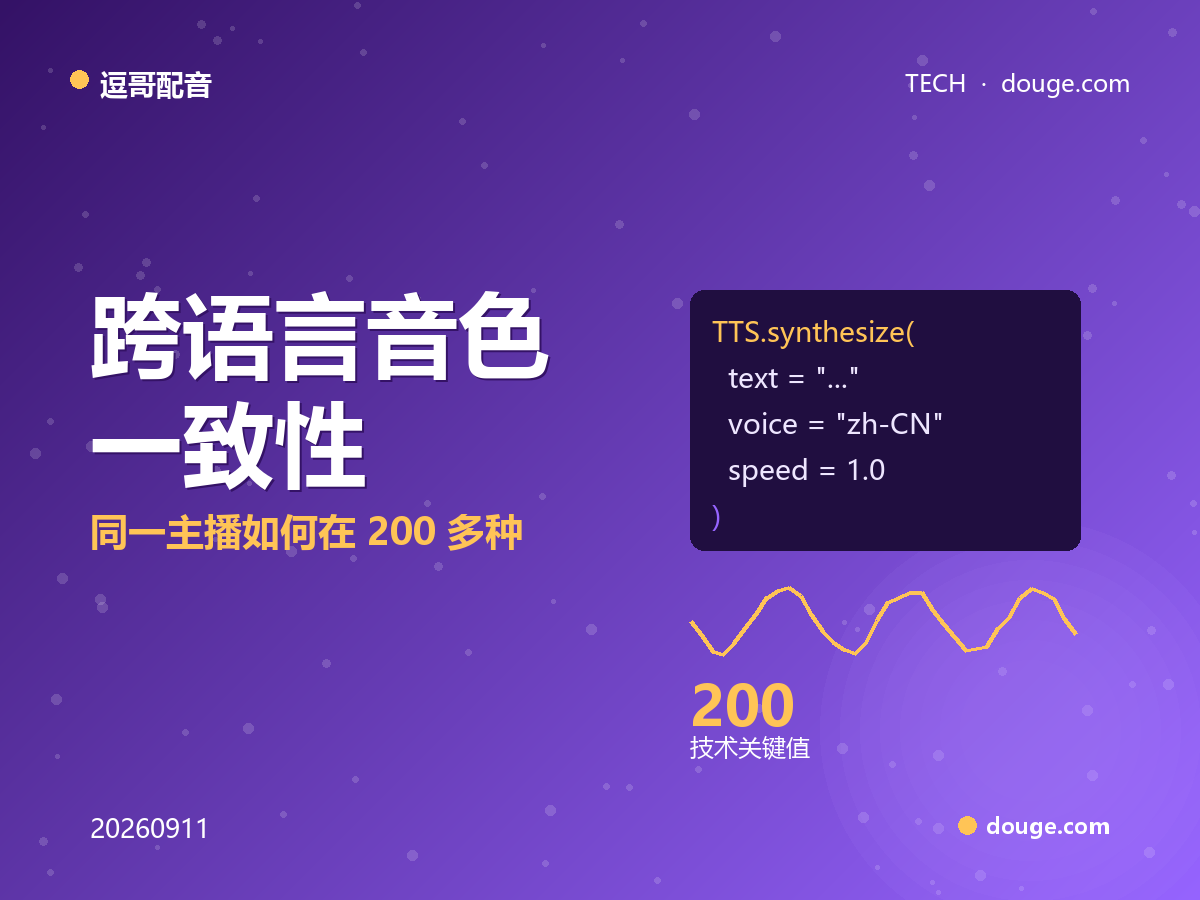 逗哥配音

TECH · douge.com

跨语言音色一致性

同一主播如何在 200 多种

TTS.synthesize(
text = "..."
voice = "zh-CN"
speed = 1.0
)

200
技术关键值

20260911

douge.com